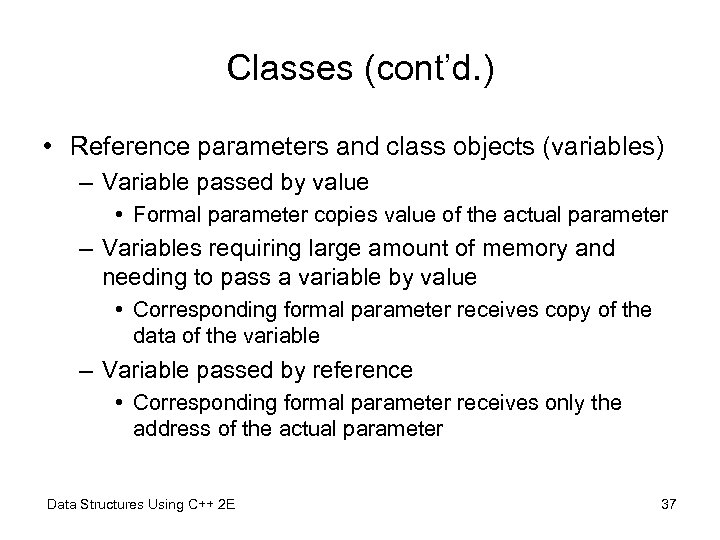 Classes (cont'd.)

• Reference parameters and class objects (variables)
– Variable passed by value
• Formal parameter copies value of the actual parameter
– Variables requiring large amount of memory and needing to pass a variable by value
• Corresponding formal parameter receives copy of the data of the variable
– Variable passed by reference
• Corresponding formal parameter receives only the address of the actual parameter

Data Structures Using C++ 2E

37